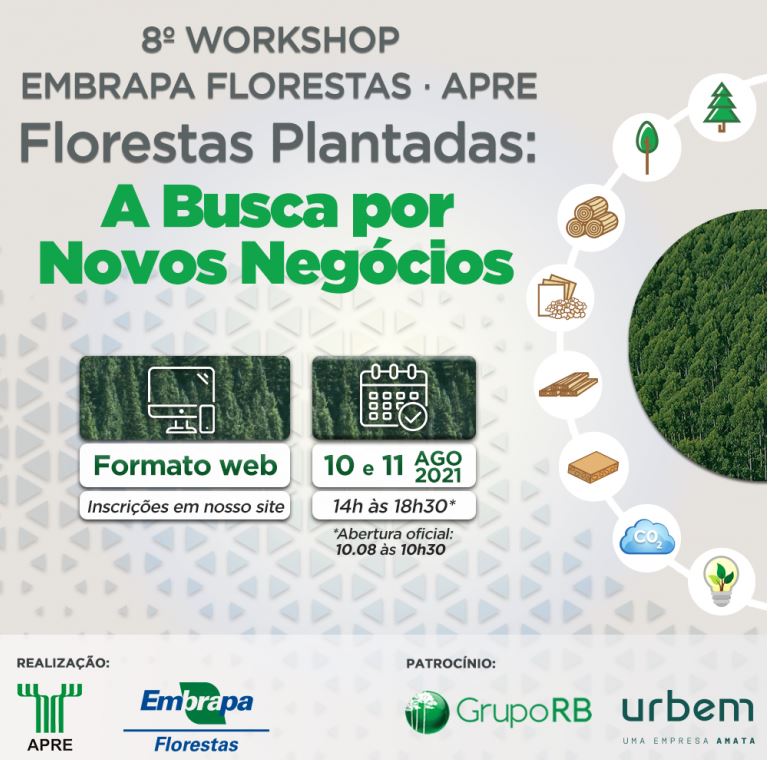 8º WORKSHOP
EMBRAPA FLORESTAS · APRE
Florestas Plantadas:
A Busca por Novos Negócios

Formato web
Inscrições em nosso site

10 e 11 AGO 2021
14h às 18h30*
*Abertura oficial: 10.08 às 10h30

$CO_2$

REALIZAÇÃO:
APRE
Embrapa
Florestas

PATROCÍNIO:
GrupoRB
urbem
UMA EMPRESA AMATA